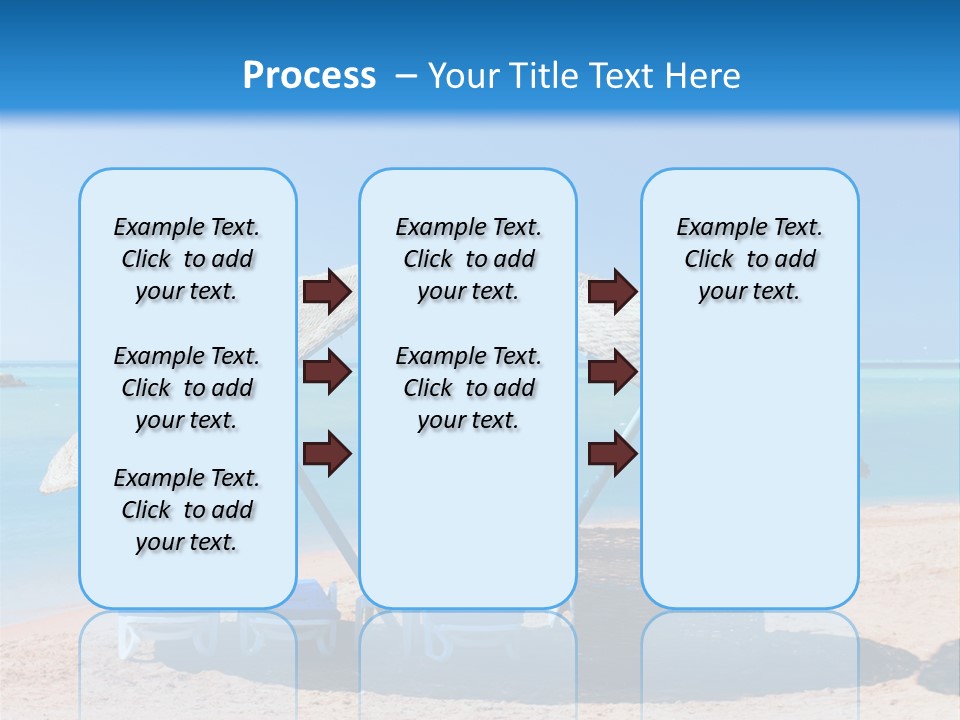 Process – Your Title Text Here

Example Text. Click to add your text.

Example Text. Click to add your text.

Example Text. Click to add your text.

Example Text. Click to add your text.

Example Text. Click to add your text.

Example Text. Click to add your text.